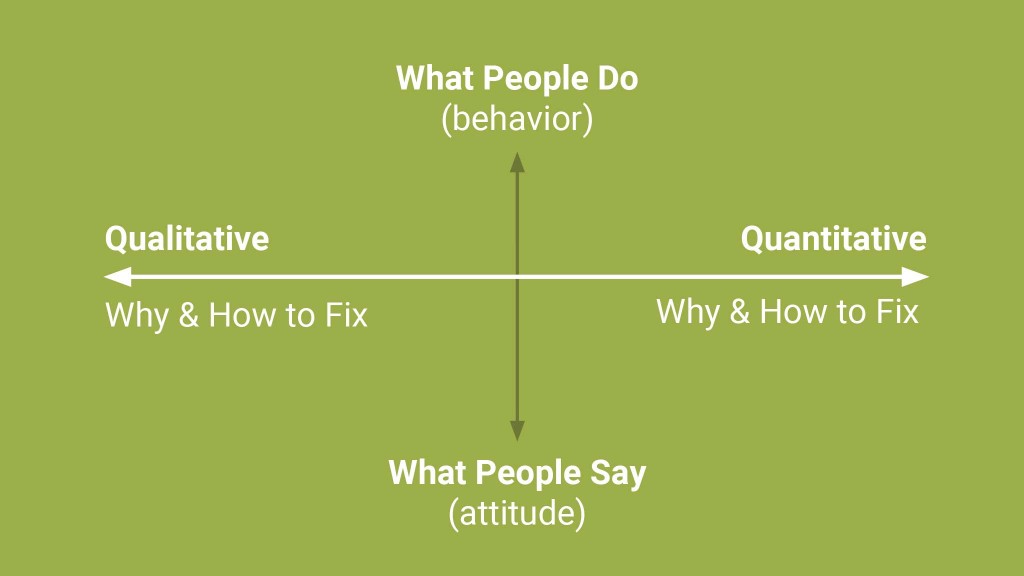 What People Do
(behavior)

Qualitative

Why & How to Fix

Quantitative

Why & How to Fix

What People Say
(attitude)